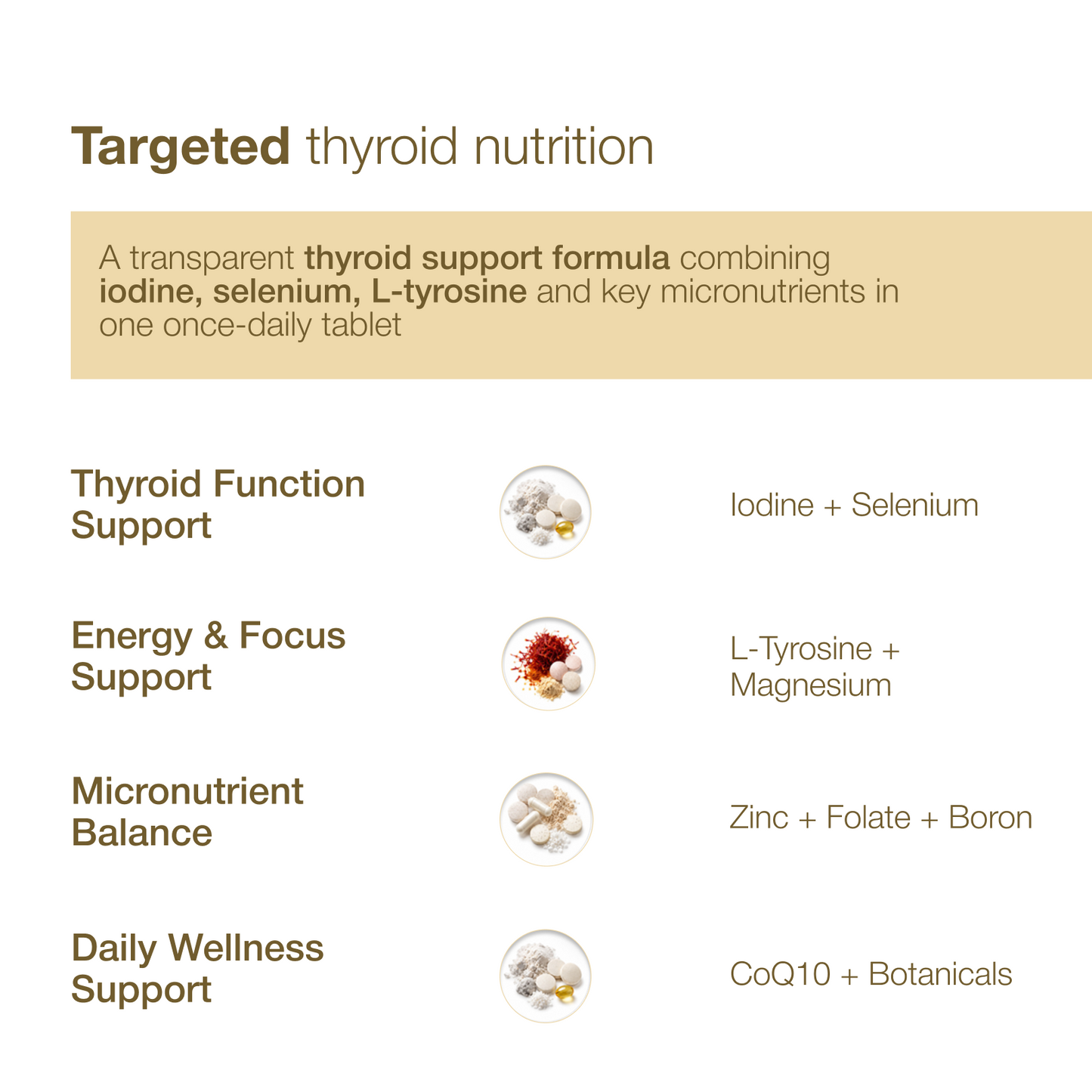 Targeted thyroid nutrition

A transparent thyroid support formula combining iodine, selenium, L-tyrosine and key micronutrients in one once-daily tablet

Thyroid Function Support

Iodine + Selenium

Energy & Focus Support

L-Tyrosine + Magnesium

Micronutrient Balance

Zinc + Folate + Boron

Daily Wellness Support

CoQ10 + Botanicals